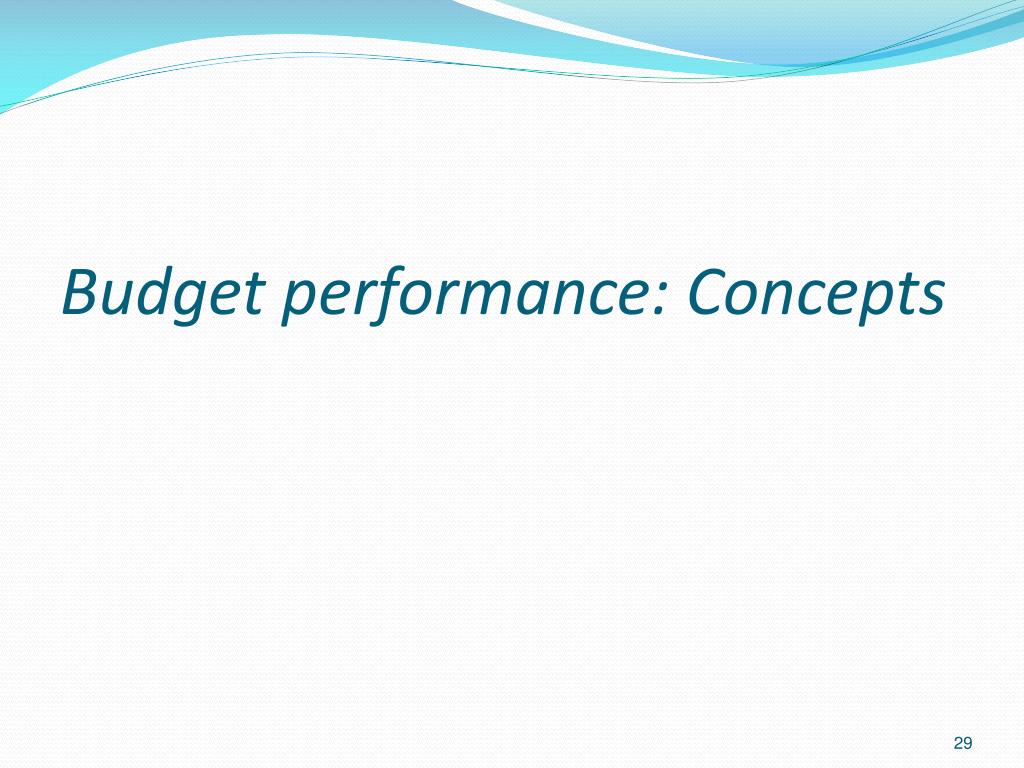 Budget performance: Concepts

29